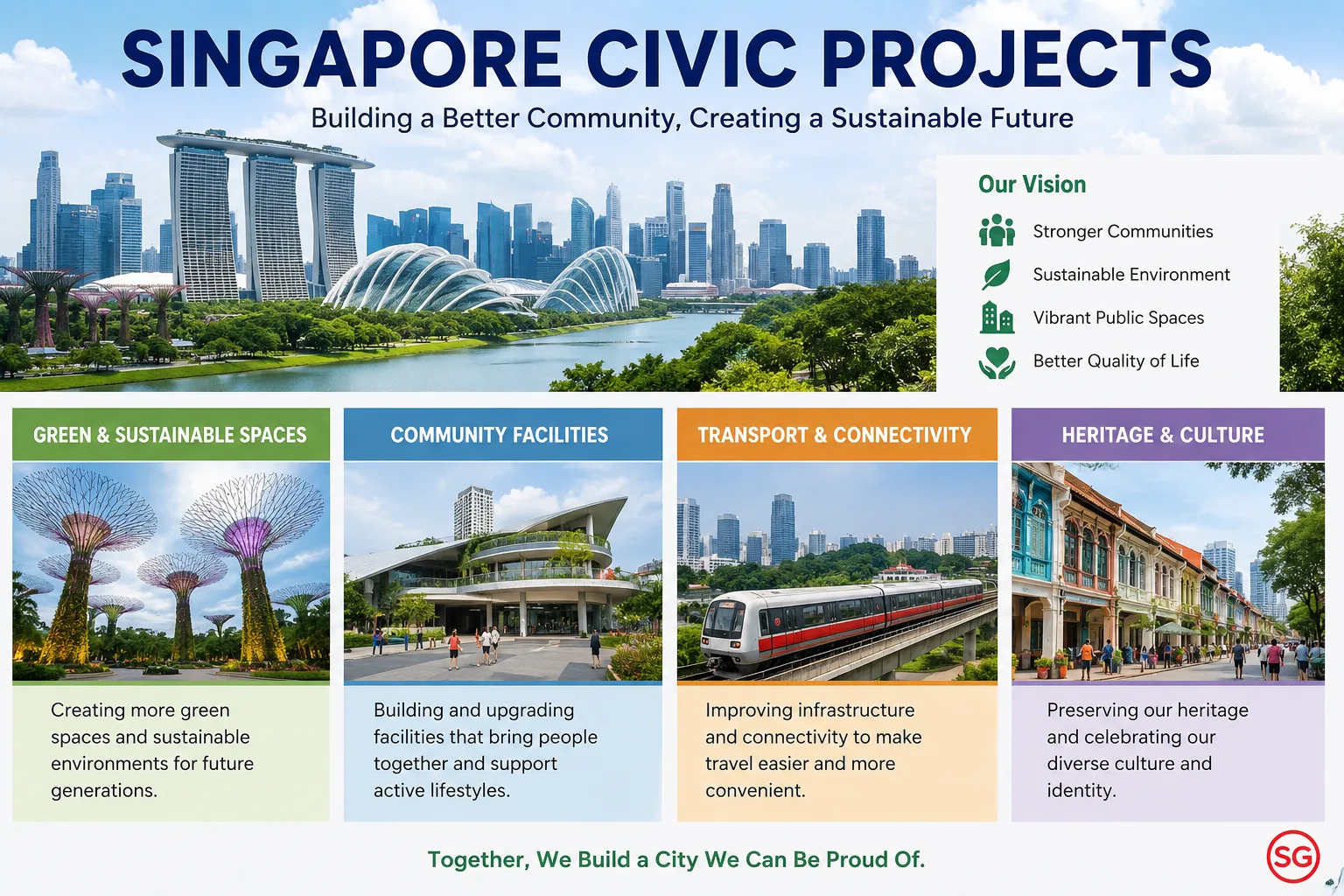 SINGAPORE CIVIC PROJECTS

Building a Better Community, Creating a Sustainable Future

Our Vision

Stronger Communities

Sustainable Environment

Vibrant Public Spaces

Better Quality of Life

GREEN & SUSTAINABLE SPACES

Creating more green spaces and sustainable environments for future generations.

COMMUNITY FACILITIES

Building and upgrading facilities that bring people together and support active lifestyles.

TRANSPORT & CONNECTIVITY

Improving infrastructure and connectivity to make travel easier and more convenient.

HERITAGE & CULTURE

Preserving our heritage and celebrating our diverse culture and identity.

Together, We Build a City We Can Be Proud Of.

SG